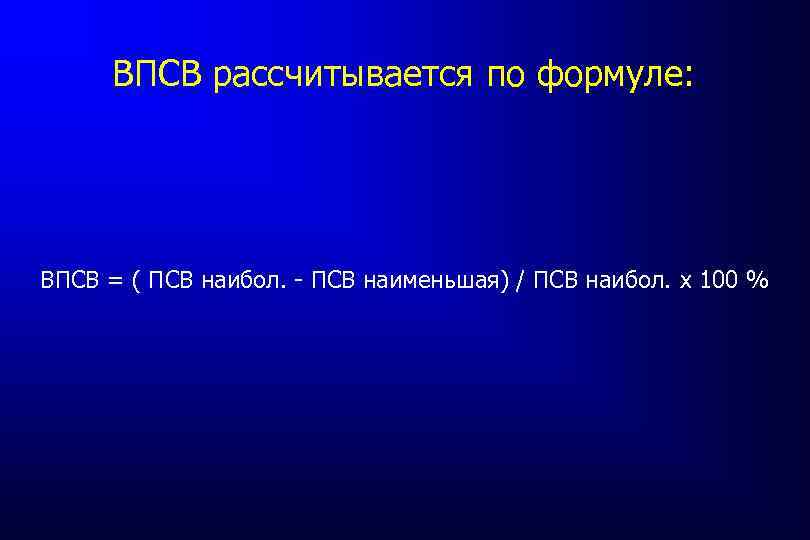 ВПСВ рассчитывается по формуле:

ВПСВ = ( ПСВ наибол. - ПСВ наименьшая) / ПСВ наибол. х 100 %